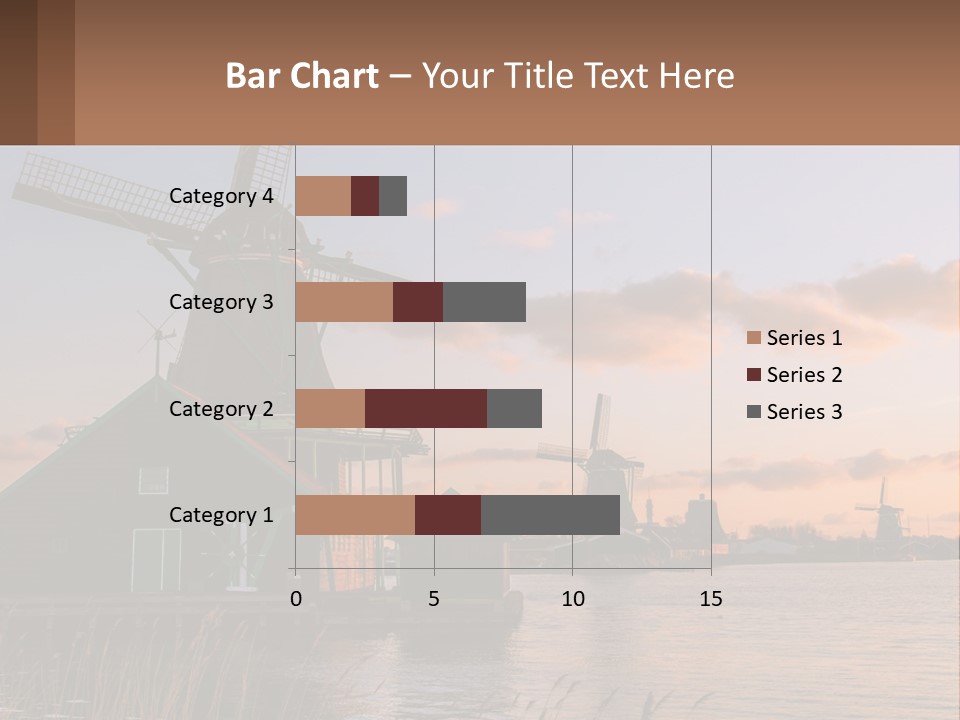 Bar Chart – Your Title Text Here

Category 4
Category 3
Category 2
Category 1

0 5 10 15

Series 1
Series 2
Series 3